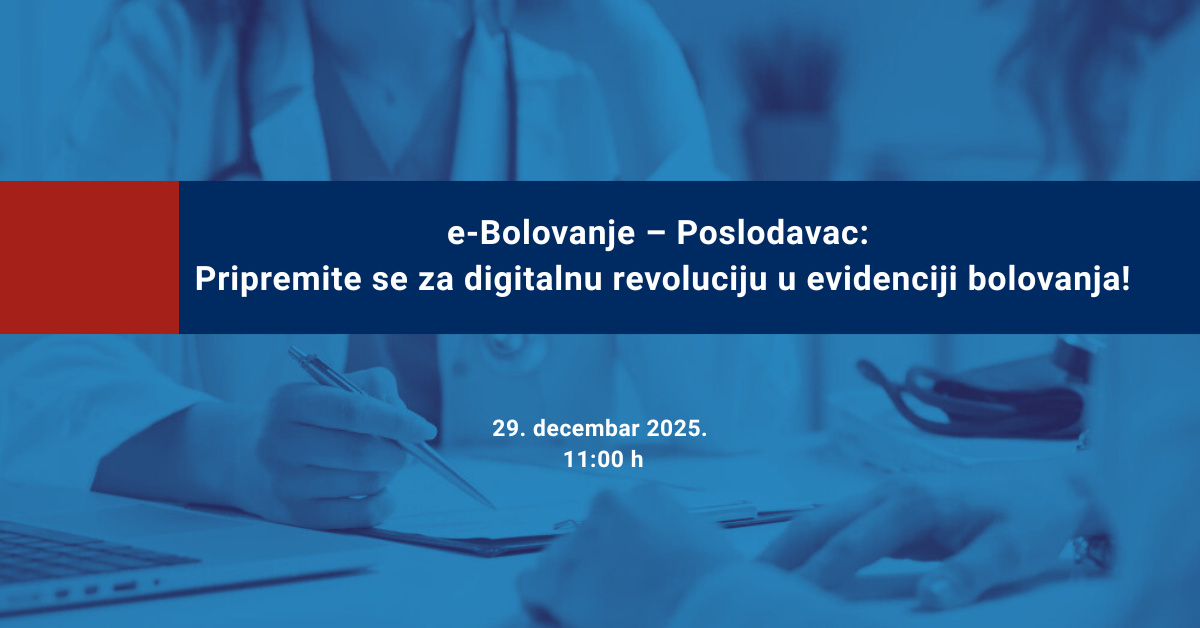 e-Bolovanje – Poslodavac:
Pripremite se za digitalnu revoluciju u evidenciji bolovanja!

29. decembar 2025.
11:00 h